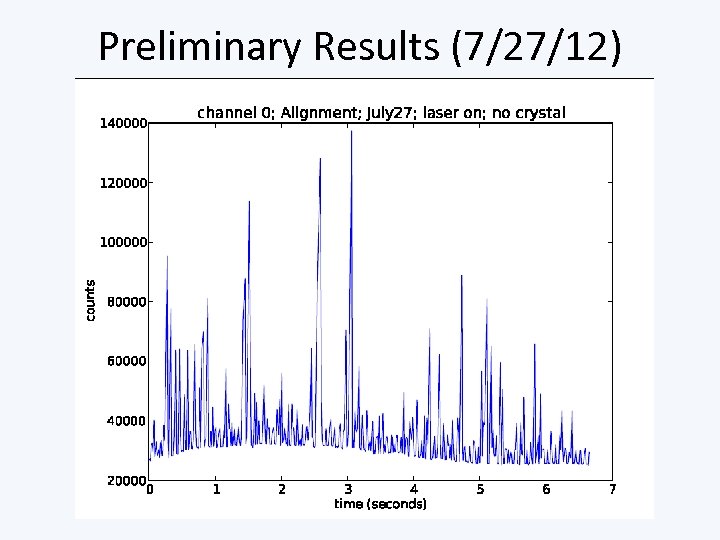 Preliminary Results (7/27/12)

channel 0; Alignment; July27; laser on; no crystal

140000
120000
100000
80000
60000
40000
20000

counts

0
1
2
3
4
5
6
7

time (seconds)